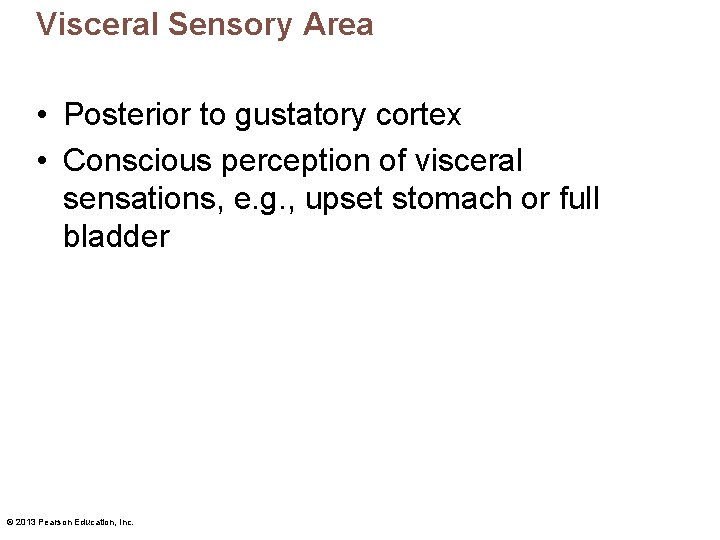 Visceral Sensory Area

• Posterior to gustatory cortex
• Conscious perception of visceral sensations, e.g., upset stomach or full bladder

© 2013 Pearson Education, Inc.